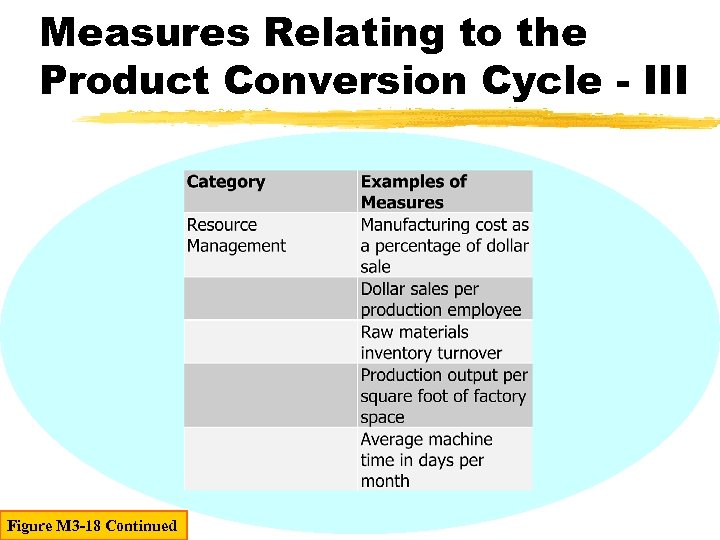 Measures Relating to the Product Conversion Cycle - III

| Category | Examples of Measures |
|---|---|
| Resource Management | Manufacturing cost as a percentage of dollar sale |
| | Dollar sales per production employee |
| | Raw materials inventory turnover |
| | Production output per square foot of factory space |
| | Average machine time in days per month |

Figure M3-18 Continued